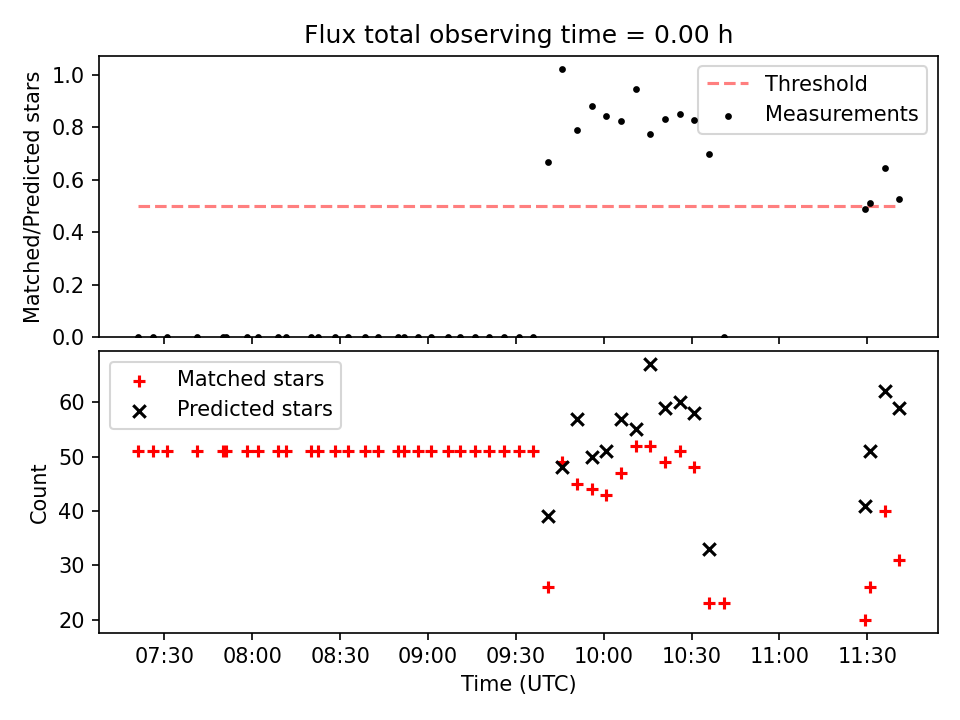 Flux total observing time = 0.00 h

Matched/Predicted stars

1.0
0.8
0.6
0.4
0.2
0.0

Threshold
Measurements

Count

60
50
40
30
20

Matched stars
Predicted stars

07:30
08:00
08:30
09:00
09:30
10:00
10:30
11:00
11:30

Time (UTC)